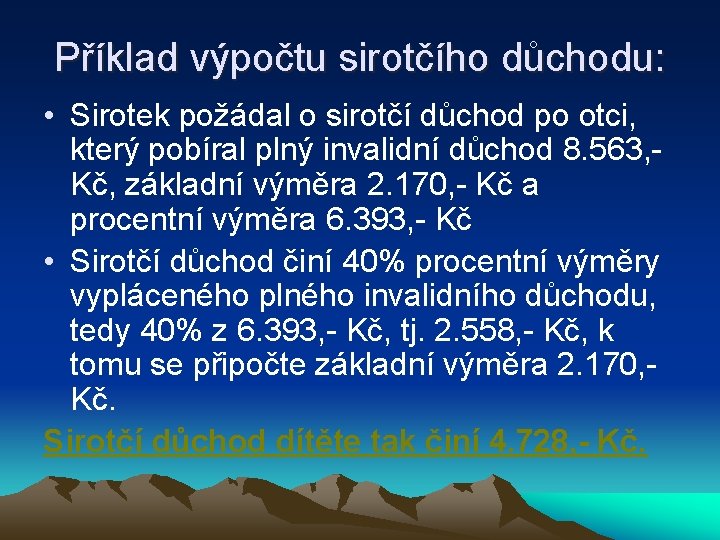 Příklad výpočtu sirotčího důchodu:

• Sirotek požádal o sirotčí důchod po otci, který pobíral plný invalidní důchod 8.563,- Kč, základní výměra 2.170,- Kč a procentní výměra 6.393,- Kč

• Sirotčí důchod činí 40% procentní výměry vypláceného plného invalidního důchodu, tedy 40% z 6.393,- Kč, tj. 2.558,- Kč, k tomu se připočte základní výměra 2.170,- Kč.

Sirotčí důchod dítěte tak činí 4.728,- Kč.